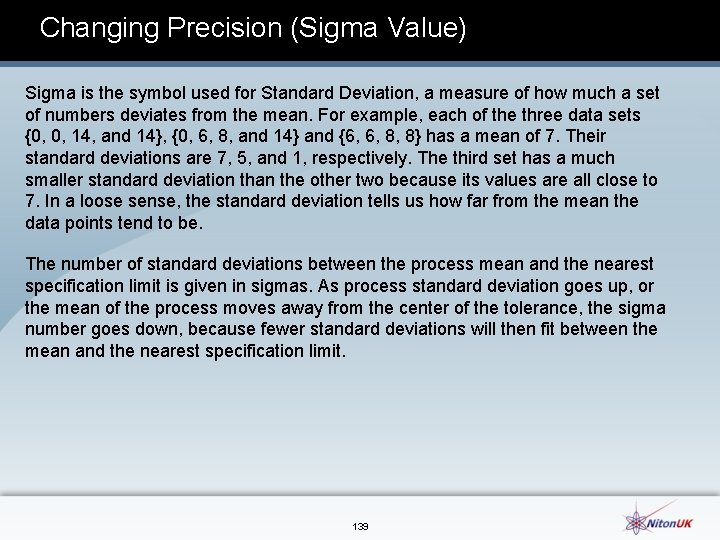 Changing Precision (Sigma Value)

Sigma is the symbol used for Standard Deviation, a measure of how much a set of numbers deviates from the mean. For example, each of the three data sets {0, 0, 14, and 14}, {0, 6, 8, and 14} and {6, 6, 8, 8} has a mean of 7. Their standard deviations are 7, 5, and 1, respectively. The third set has a much smaller standard deviation than the other two because its values are all close to 7. In a loose sense, the standard deviation tells us how far from the mean the data points tend to be.

The number of standard deviations between the process mean and the nearest specification limit is given in sigmas. As process standard deviation goes up, or the mean of the process moves away from the center of the tolerance, the sigma number goes down, because fewer standard deviations will then fit between the mean and the nearest specification limit.

139

NitonUK